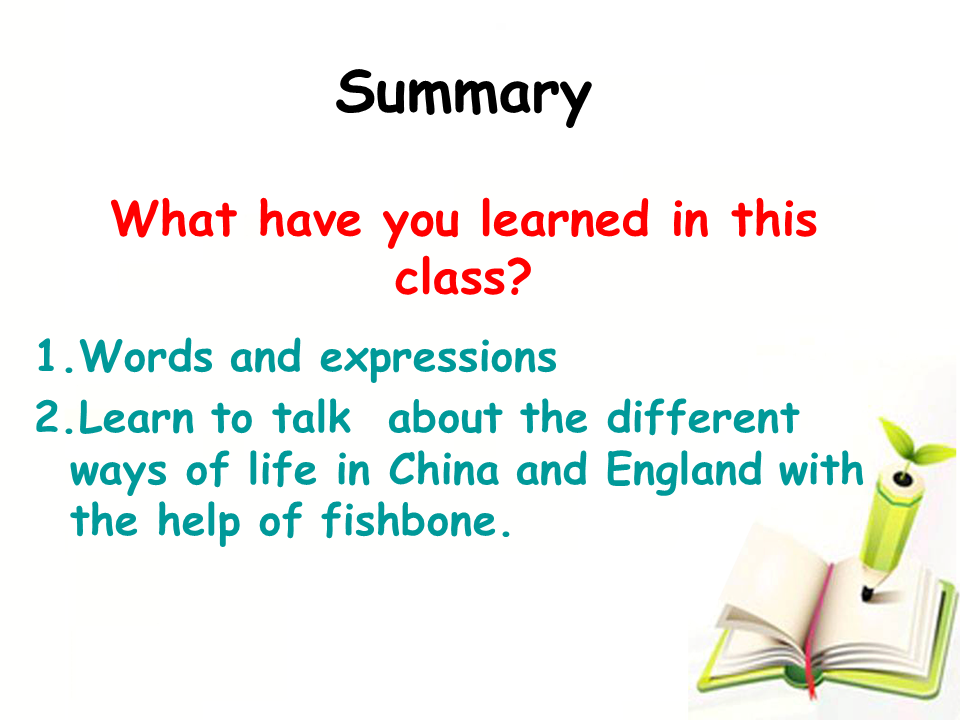 Summary

What have you learned in this class?

1.Words and expressions

2.Learn to talk about the different ways of life in China and England with the help of fishbone.